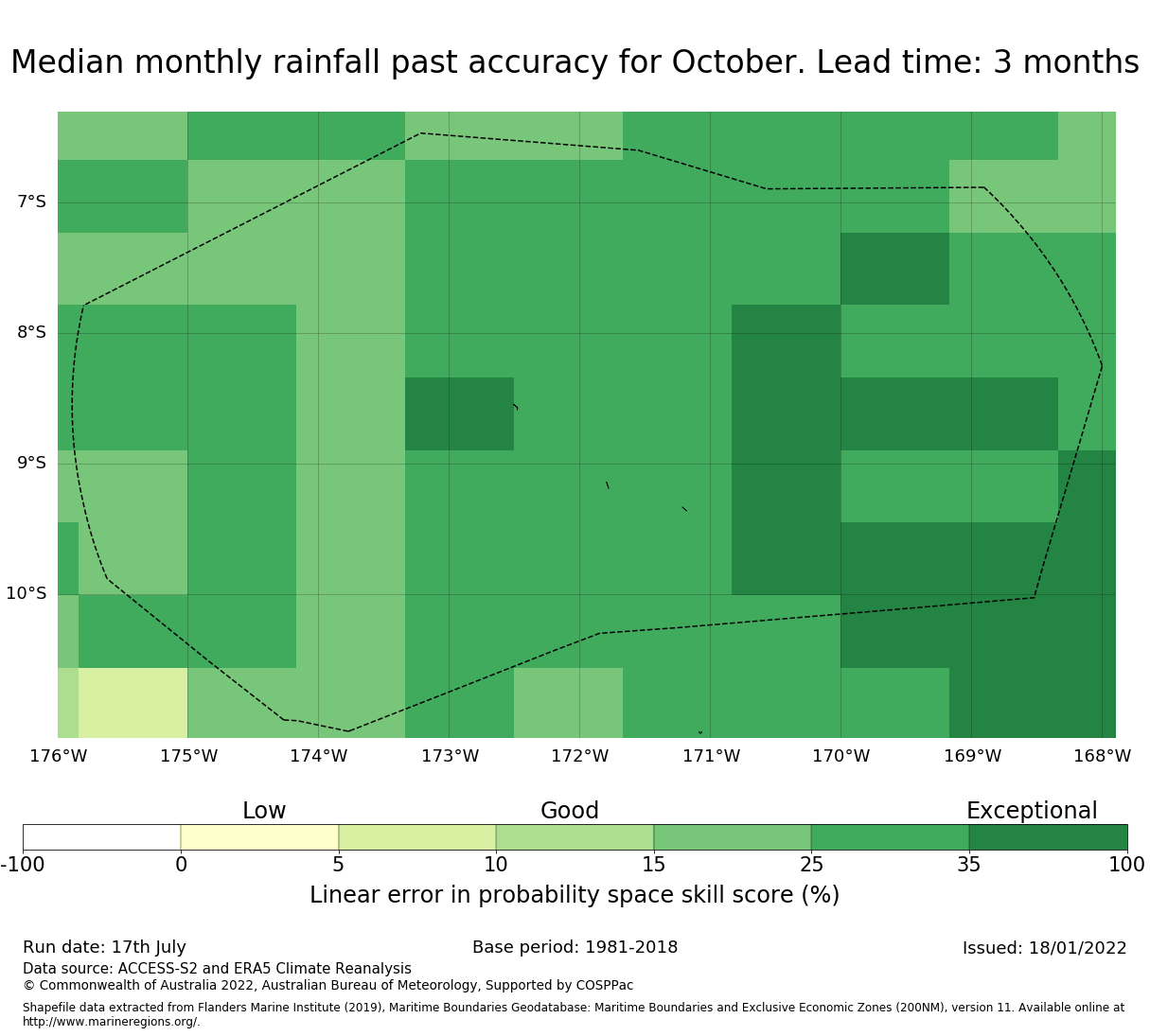 Median monthly rainfall past accuracy for October. Lead time: 3 months

7°S
8°S
9°S
10°S

176°W 175°W 174°W 173°W 172°W 171°W 170°W 169°W 168°W

Low
Good
Exceptional

-100 0 5 10 15 25 35 100

Linear error in probability space skill score (%)

Run date: 17th July
Base period: 1981-2018
Issued: 18/01/2022

Data source: ACCESS-S2 and ERA5 Climate Reanalysis
© Commonwealth of Australia 2022, Australian Bureau of Meteorology, Supported by COSPPac

Shapefile data extracted from Flanders Marine Institute (2019), Maritime Boundaries Geodatabase: Maritime Boundaries and Exclusive Economic Zones (200NM), version 11. Available online at http://www.marineregions.org/.